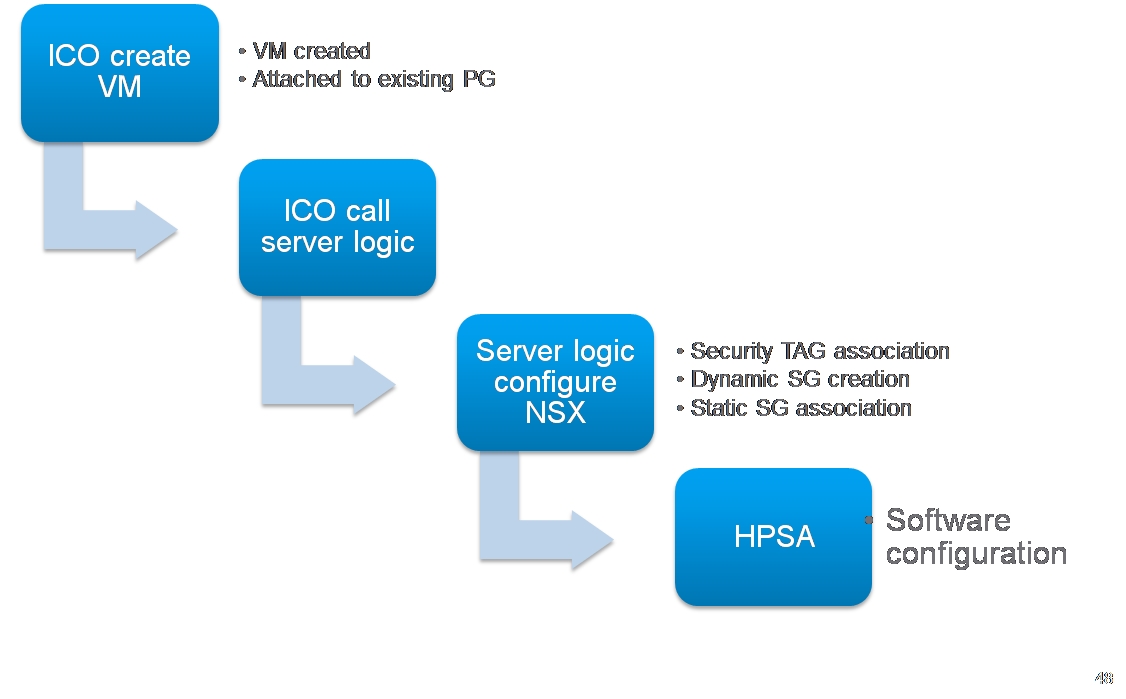 ICO create VM

• VM created
• Attached to existing PG

ICO call server logic

Server logic configure NSX

• Security TAG association
• Dynamic SG creation
• Static SG association

HPSA

• Software configuration

48